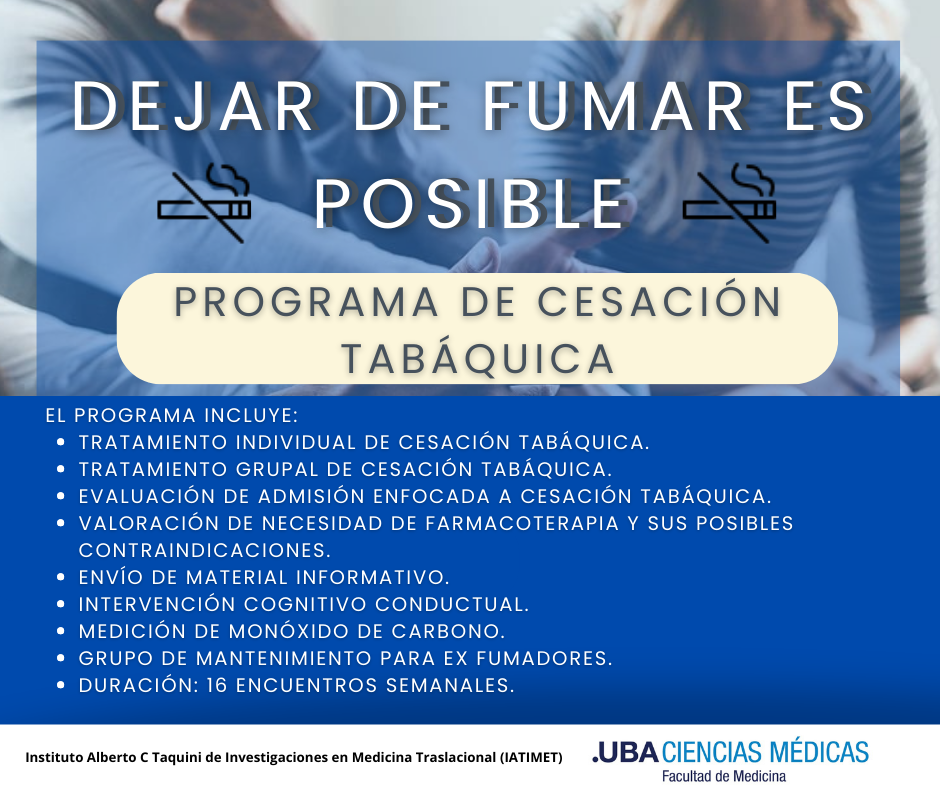 DEJAR DE FUMAR ES POSIBLE

PROGRAMA DE CESACIÓN TABÁQUICA

EL PROGRAMA INCLUYE:
- TRATAMIENTO INDIVIDUAL DE CESACIÓN TABÁQUICA.
- TRATAMIENTO GRUPAL DE CESACIÓN TABÁQUICA.
- EVALUACIÓN DE ADMISIÓN ENFOCADA A CESACIÓN TABÁQUICA.
- VALORACIÓN DE NECESIDAD DE FARMACOTERAPIA Y SUS POSIBLES CONTRAINDICACIONES.
- ENVÍO DE MATERIAL INFORMATIVO.
- INTERVENCIÓN COGNITIVO CONDUCTUAL.
- MEDICIÓN DE MONÓXIDO DE CARBONO.
- GRUPO DE MANTENIMIENTO PARA EX FUMADORES.
- DURACIÓN: 16 ENCUENTROS SEMANALES.

Instituto Alberto C Taquini de Investigaciones en Medicina Traslacional (IATIMET)

.UBA CIENCIAS MÉDICAS
Facultad de Medicina